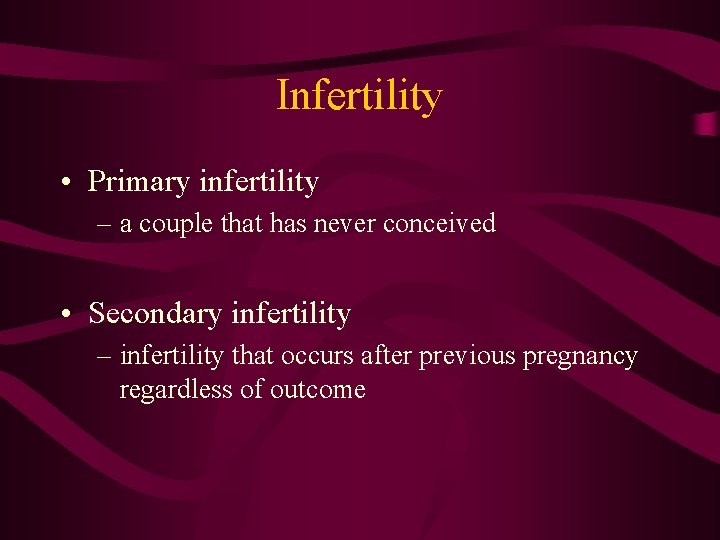 Infertility

• Primary infertility
– a couple that has never conceived

• Secondary infertility
– infertility that occurs after previous pregnancy regardless of outcome